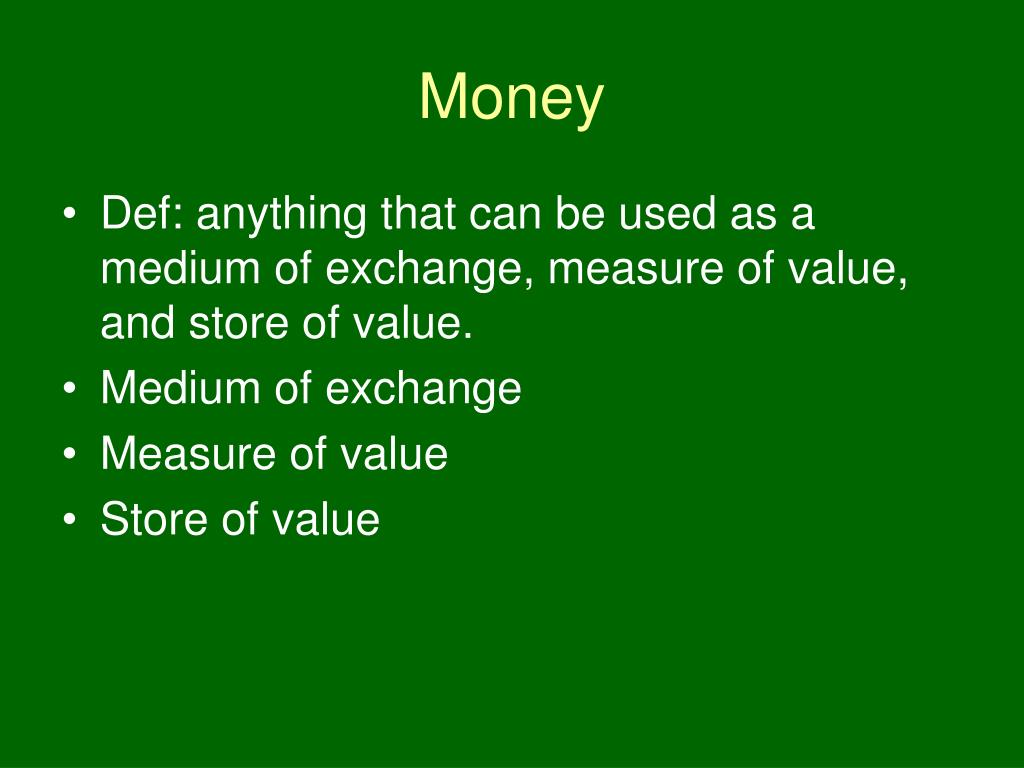 Money

• Def: anything that can be used as a medium of exchange, measure of value, and store of value.
• Medium of exchange
• Measure of value
• Store of value